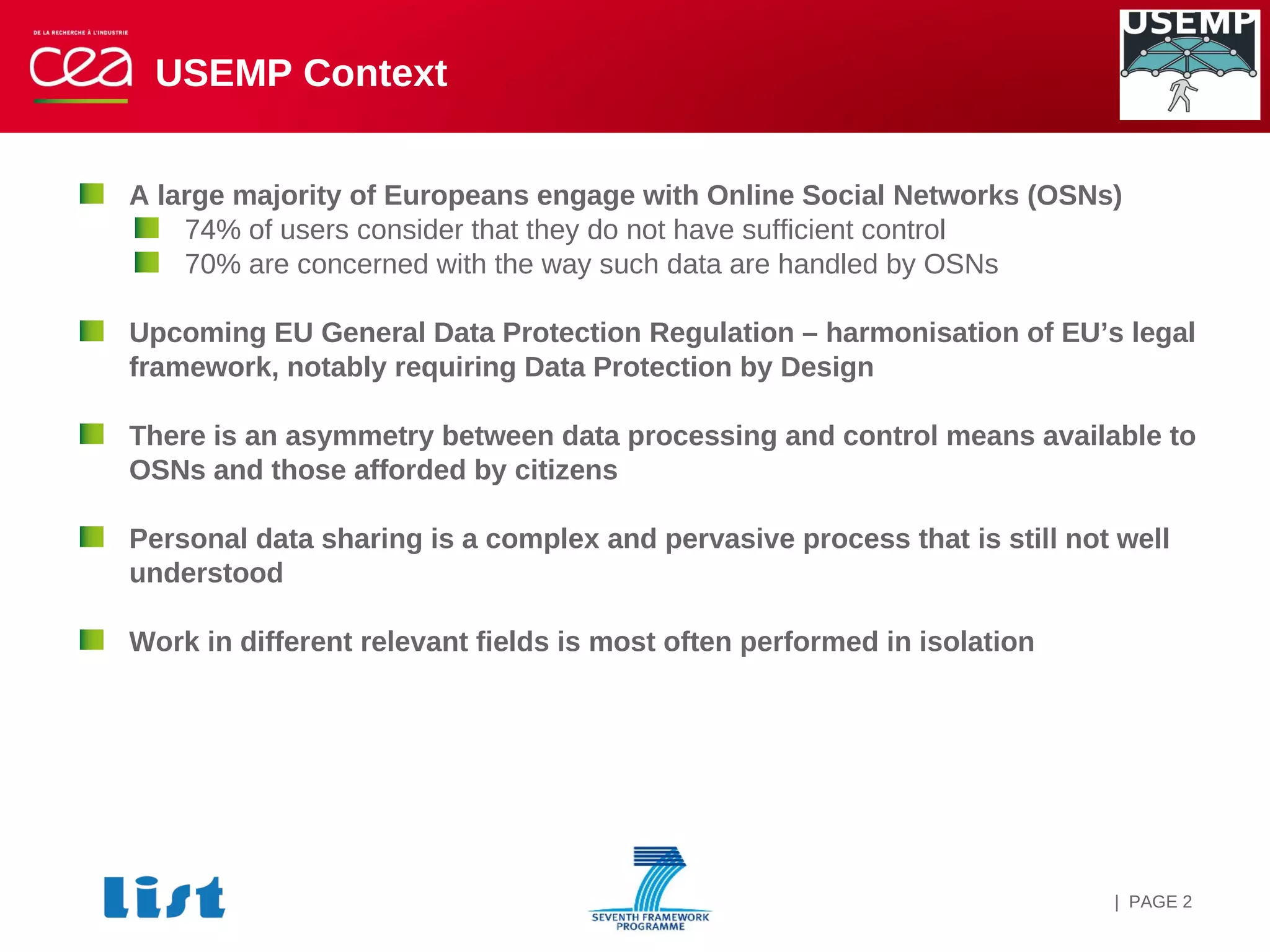 DE LA RECHERCHE À L'INDUSTRIE

cea USEMP Context

USEMP

A large majority of Europeans engage with Online Social Networks (OSNs)

74% of users consider that they do not have sufficient control

70% are concerned with the way such data are handled by OSNs

Upcoming EU General Data Protection Regulation – harmonisation of EU's legal framework, notably requiring Data Protection by Design

There is an asymmetry between data processing and control means available to OSNs and those afforded by citizens

Personal data sharing is a complex and pervasive process that is still not well understood

Work in different relevant fields is most often performed in isolation

list

SEVENTH FRAMEWORK PROGRAMME

| PAGE 2